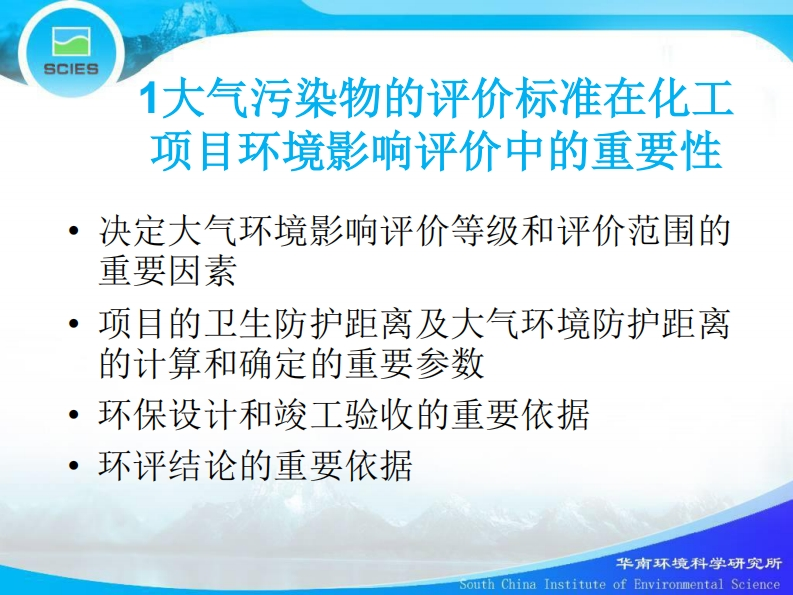 SCIES

1大气污染物的评价标准在化工项目环境影响评价中的重要性

• 决定大气环境影响评价等级和评价范围的重要因素
• 项目的卫生防护距离及大气环境防护距离的计算和确定的重要参数
• 环保设计和竣工验收的重要依据
• 环评结论的重要依据

华南环境科学研究所
South China Institute of Environmental Science